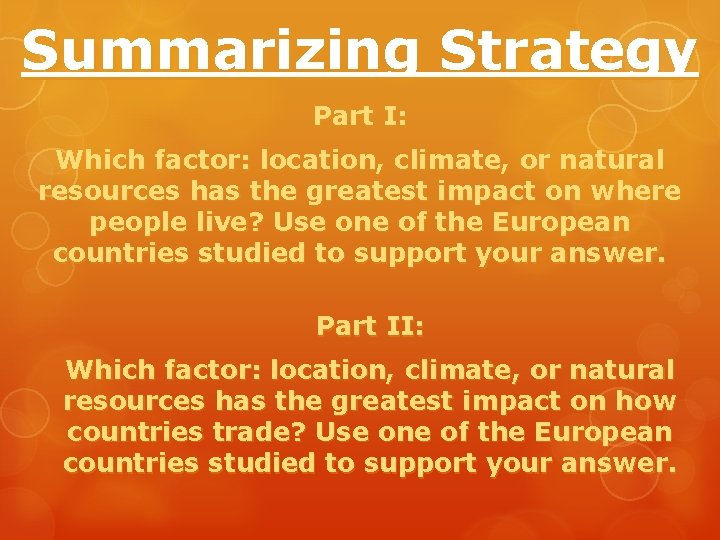 Summarizing Strategy

Part I:

Which factor: location, climate, or natural resources has the greatest impact on where people live? Use one of the European countries studied to support your answer.

Part II:

Which factor: location, climate, or natural resources has the greatest impact on how countries trade? Use one of the European countries studied to support your answer.